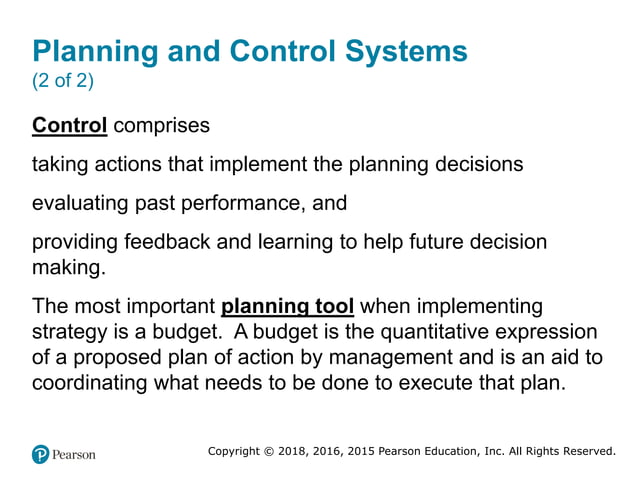 Planning and Control Systems
(2 of 2)

Control comprises

taking actions that implement the planning decisions

evaluating past performance, and

providing feedback and learning to help future decision making.

The most important planning tool when implementing strategy is a budget. A budget is the quantitative expression of a proposed plan of action by management and is an aid to coordinating what needs to be done to execute that plan.

Pearson

Copyright © 2018, 2016, 2015 Pearson Education, Inc. All Rights Reserved.